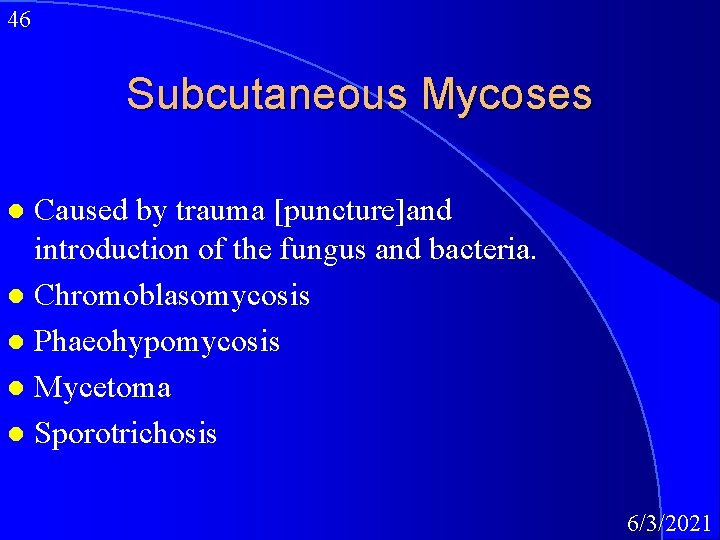 46

Subcutaneous Mycoses

- Caused by trauma [puncture]and introduction of the fungus and bacteria.
- Chromoblasomycosis
- Phaeohypomycosis
- Mycetoma
- Sporotrichosis

6/3/2021